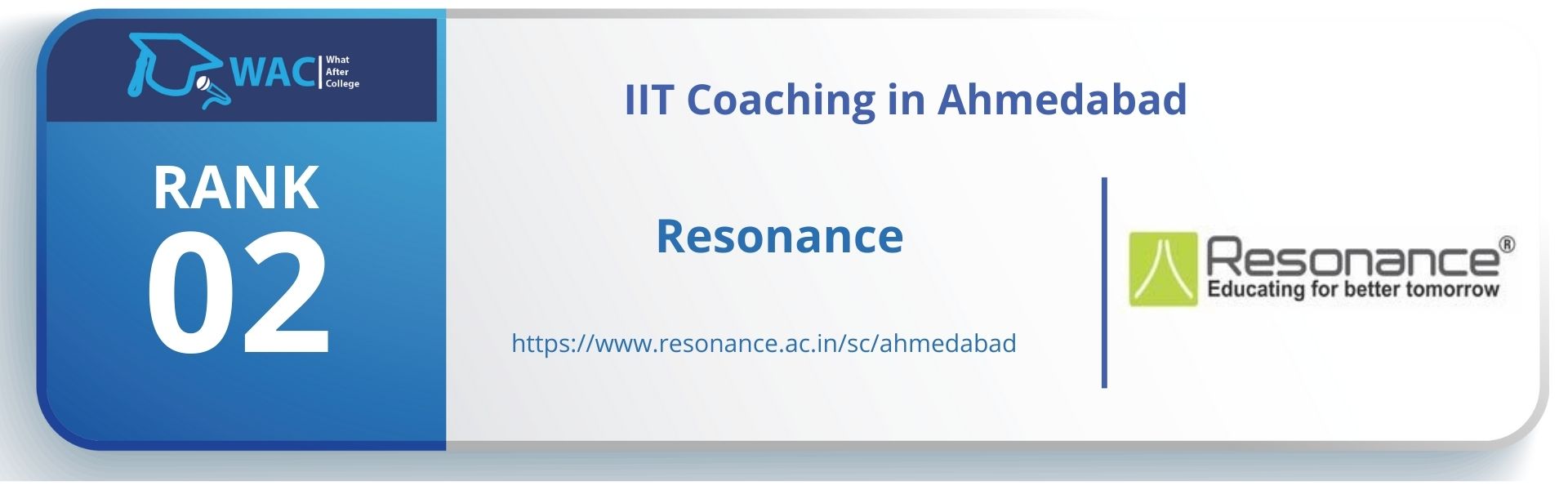 WAC What After College

RANK
02

IIT Coaching in Ahmedabad

Resonance

https://www.resonance.ac.in/sc/ahmedabad

Resonance®
Educating for better tomorrow